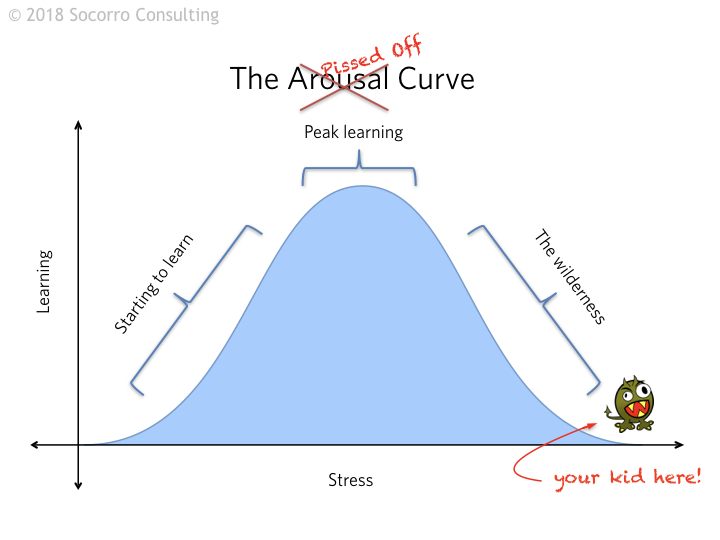 © 2018 Socorro Consulting

Pissed Off
The Arousal Curve

Peak learning

Learning

Starting to learn

The wilderness

Stress

your kid here!